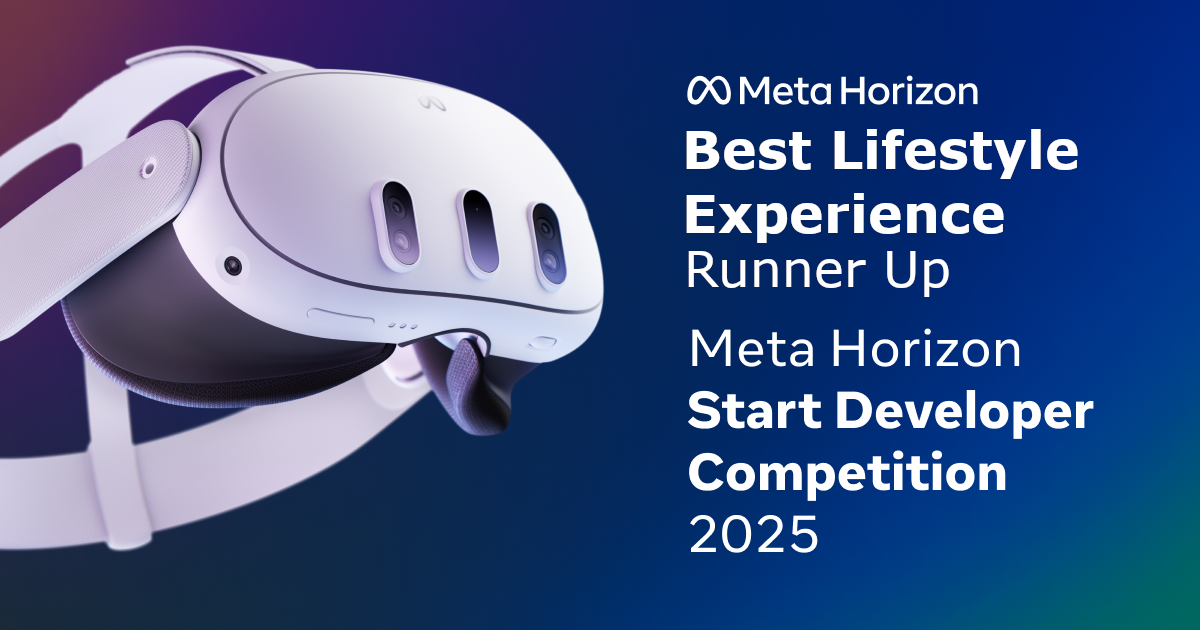 Meta Horizon
Best Lifestyle Experience
Runner Up

Meta Horizon
Start Developer Competition
2025